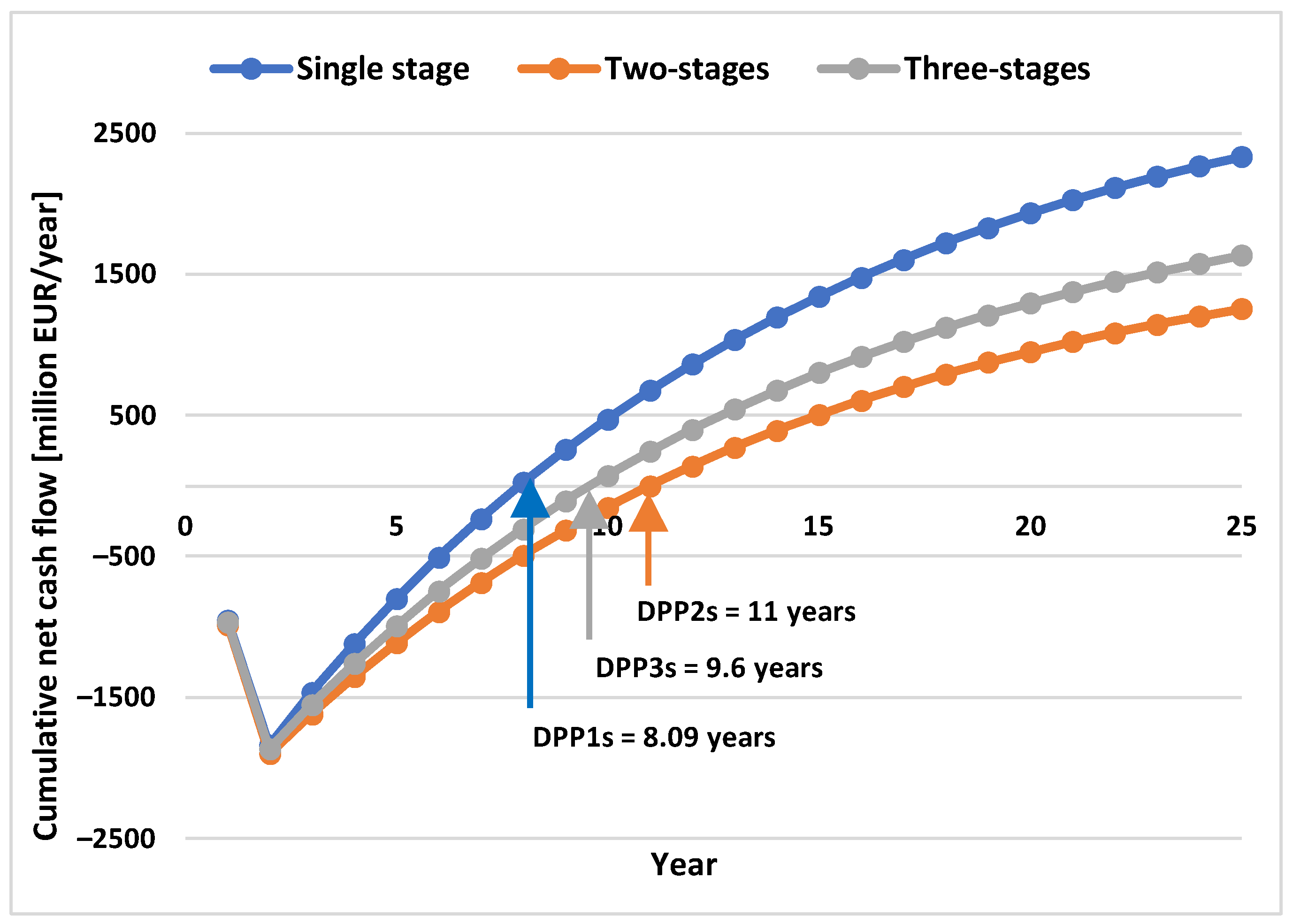 Single stage
Two-stages
Three-stages

Cumulative net cash flow [million EUR/year]

2500
1500
500
−500
−1500
−2500

0
5
10
15
20
25

DPP2s = 11 years
DPP3s = 9.6 years
DPP1s = 8.09 years

Year